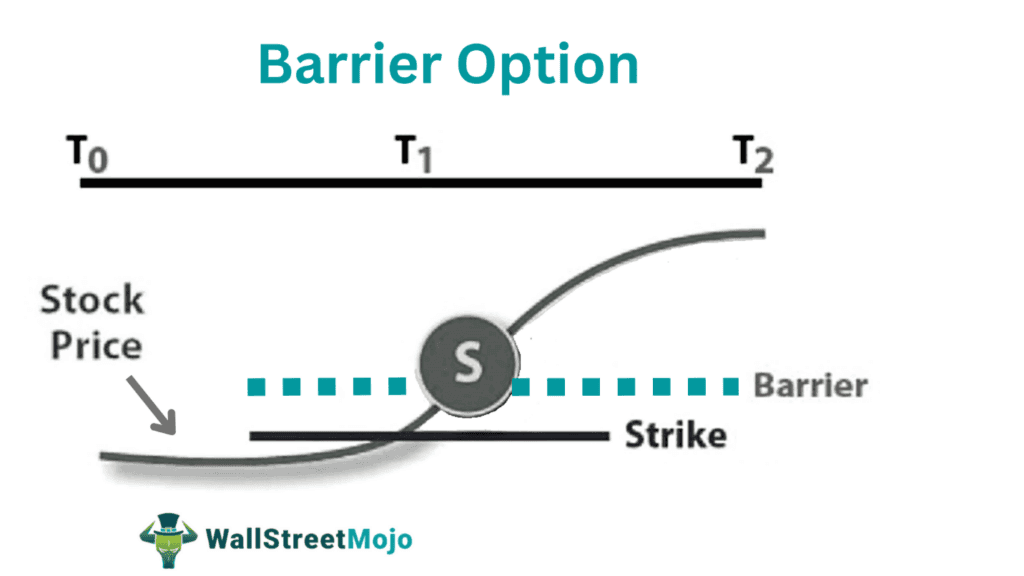 Barrier Option

$T_0$ $T_1$ $T_2$

Stock Price

S

Barrier

Strike

WallStreetMojo